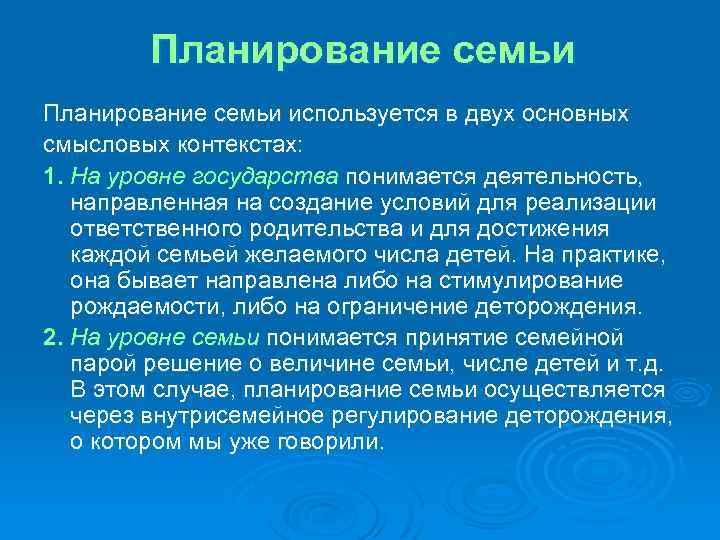 Планирование семьи

Планирование семьи используется в двух основных смысловых контекстах:

1. На уровне государства понимается деятельность, направленная на создание условий для реализации ответственного родительства и для достижения каждой семьей желаемого числа детей. На практике, она бывает направлена либо на стимулирование рождаемости, либо на ограничение деторождения.

2. На уровне семьи понимается принятие семейной парой решение о величине семьи, числе детей и т.д. В этом случае, планирование семьи осуществляется через внутрисемейное регулирование деторождения, о котором мы уже говорили.